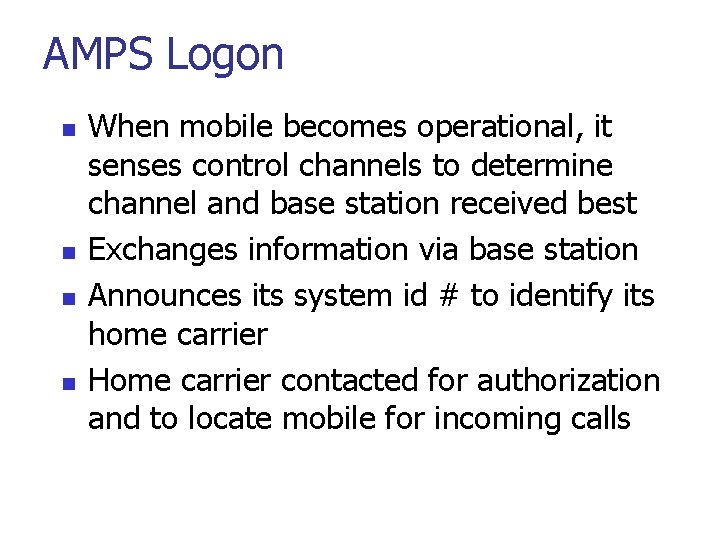 AMPS Logon

- When mobile becomes operational, it senses control channels to determine channel and base station received best
- Exchanges information via base station
- Announces its system id # to identify its home carrier
- Home carrier contacted for authorization and to locate mobile for incoming calls